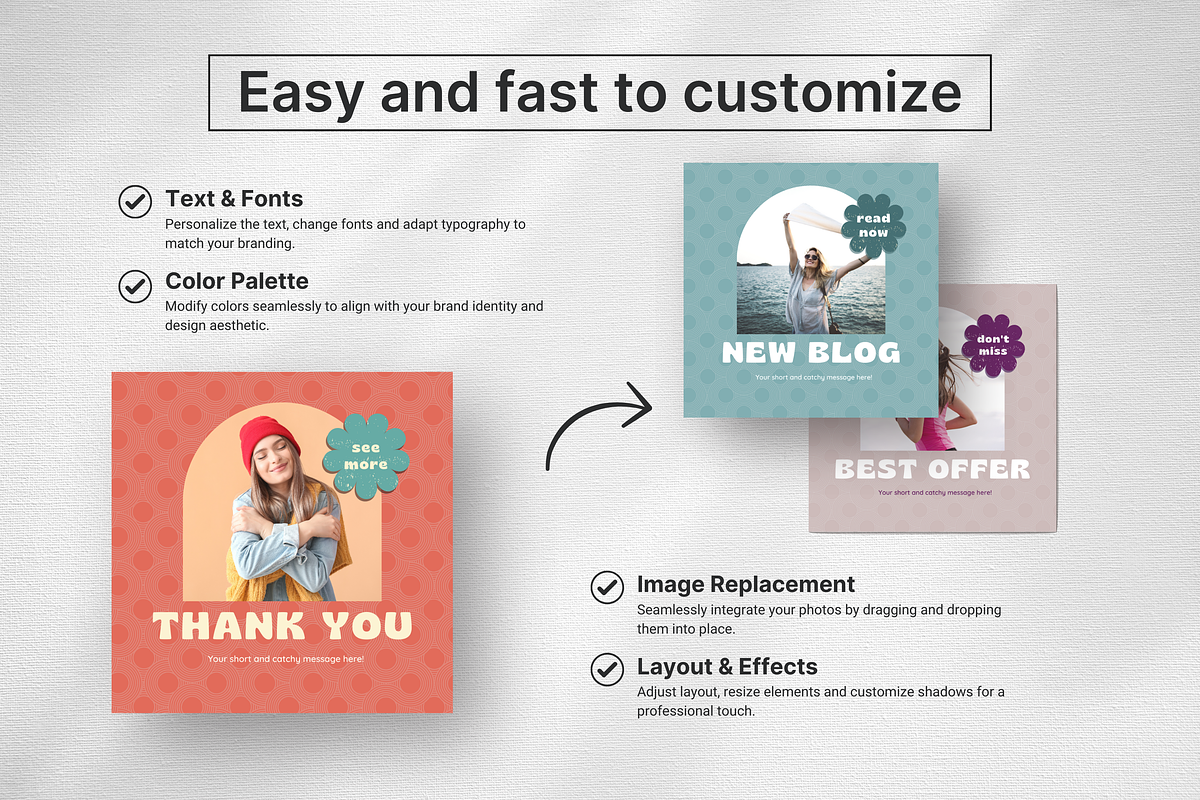 Easy and fast to customize

Text & Fonts
Personalize the text, change fonts and adapt typography to match your branding.

Color Palette
Modify colors seamlessly to align with your brand identity and design aesthetic.

see more

THANK YOU

Your short and catchy message here!

read now

NEW BLOG

Your short and catchy message here!

don't miss

BEST OFFER

Your short and catchy message here!

Image Replacement
Seamlessly integrate your photos by dragging and dropping them into place.

Layout & Effects
Adjust layout, resize elements and customize shadows for a professional touch.